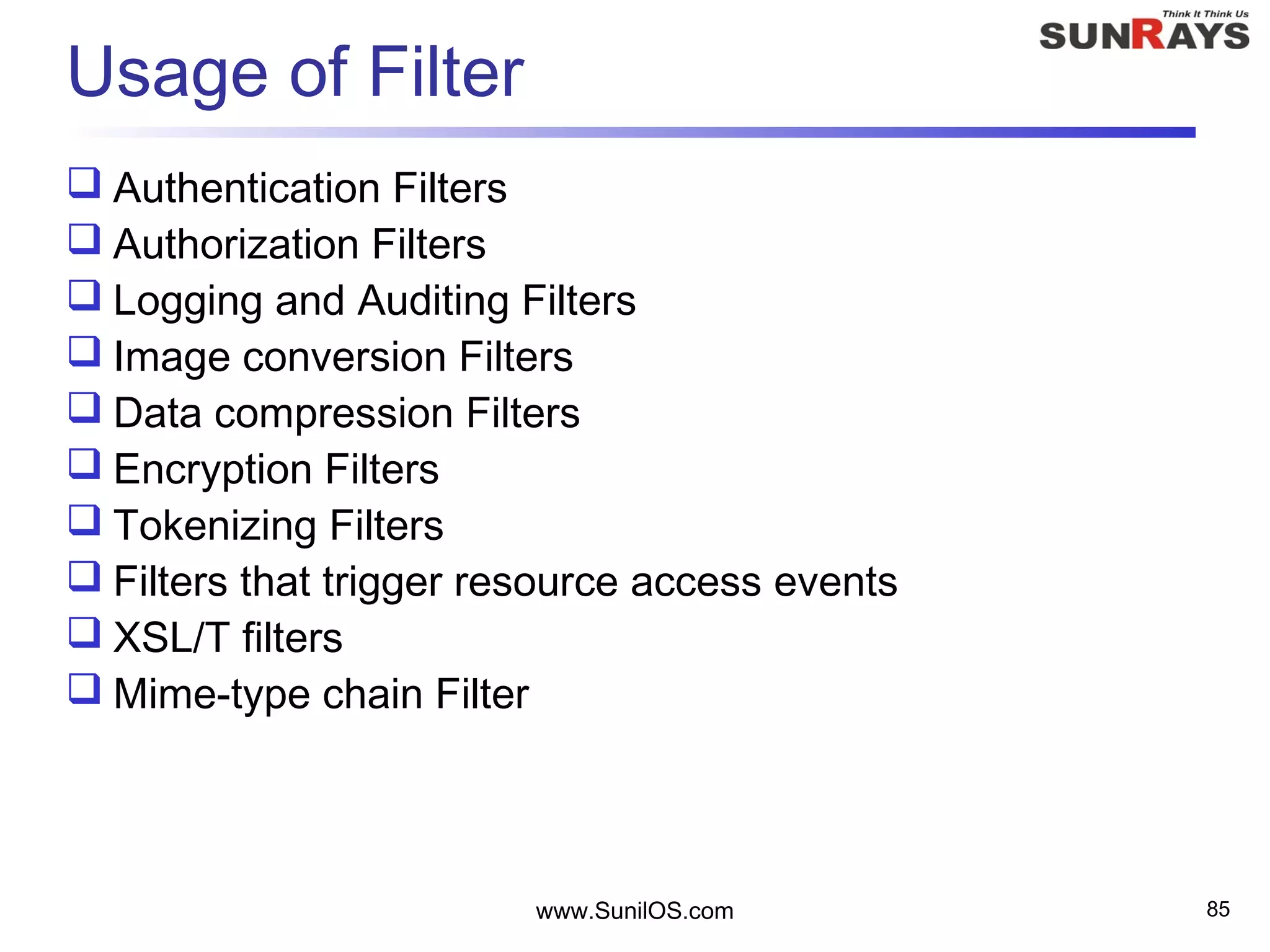 Think It Think Us
SUNRAYS

Usage of Filter

❑ Authentication Filters
❑ Authorization Filters
❑ Logging and Auditing Filters
❑ Image conversion Filters
❑ Data compression Filters
❑ Encryption Filters
❑ Tokenizing Filters
❑ Filters that trigger resource access events
❑ XSL/T filters
❑ Mime-type chain Filter

www.SunilOS.com

85